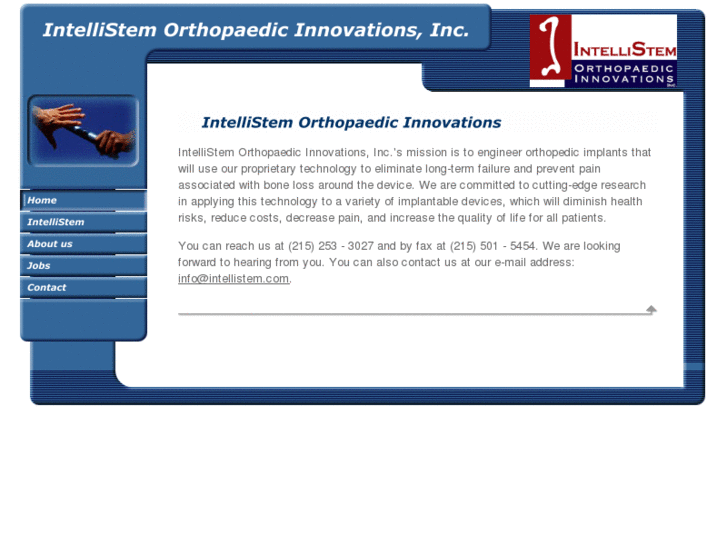 IntelliStem Orthopaedic Innovations, Inc.

INTELLISTEM
ORTHOPAEDIC
INNOVATIONS

Home
IntelliStem
About us
Jobs
Contact

IntelliStem Orthopaedic Innovations

IntelliStem Orthopaedic Innovations, Inc.'s mission is to engineer orthopedic implants that will use our proprietary technology to eliminate long-term failure and prevent pain associated with bone loss around the device. We are committed to cutting-edge research in applying this technology to a variety of implantable devices, which will diminish health risks, reduce costs, decrease pain, and increase the quality of life for all patients.

You can reach us at (215) 253 - 3027 and by fax at (215) 501 - 5454. We are looking forward to hearing from you. You can also contact us at our e-mail address: info@intellistem.com.